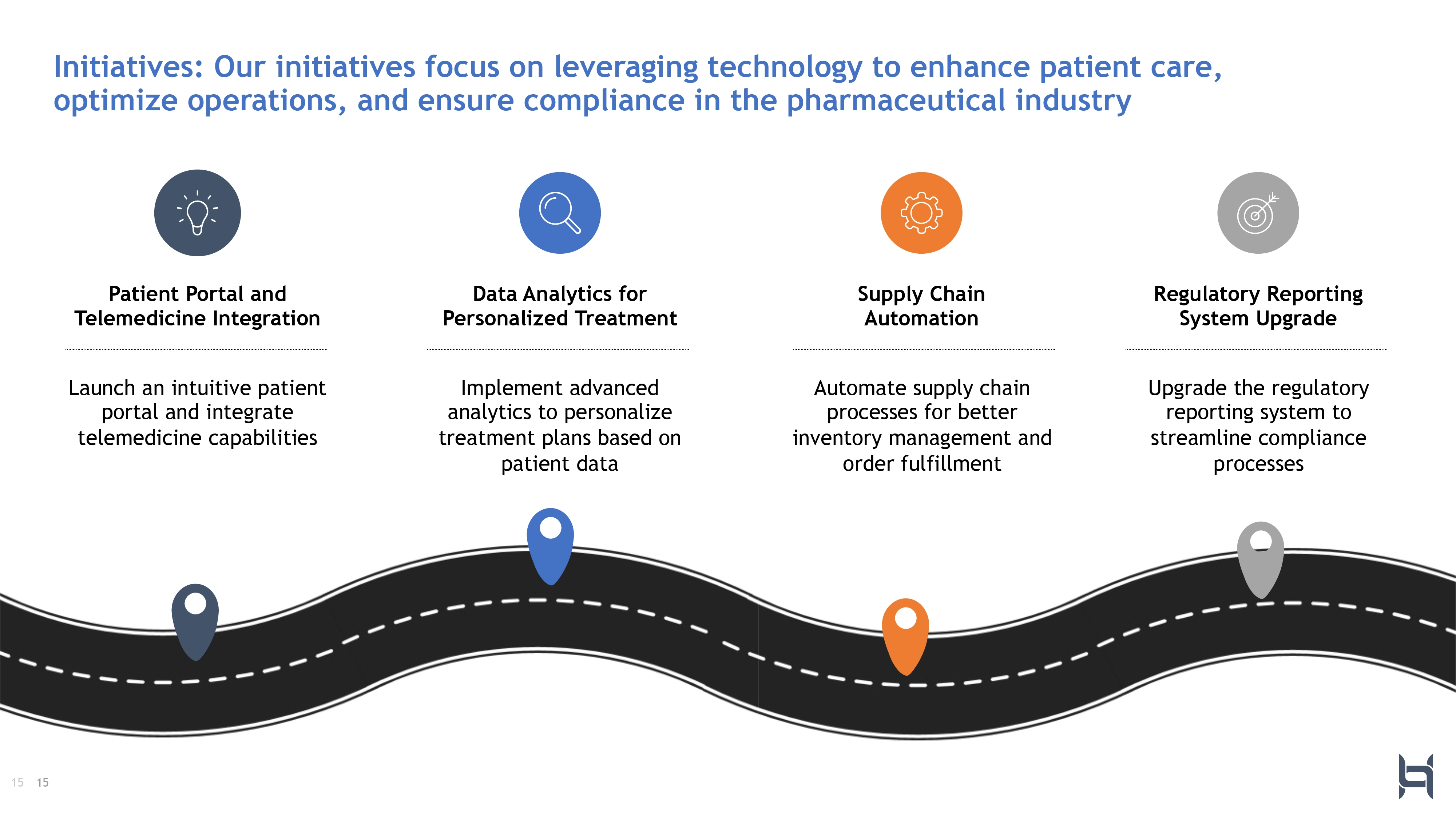 Initiatives: Our initiatives focus on leveraging technology to enhance patient care, optimize operations, and ensure compliance in the pharmaceutical industry

Patient Portal and Telemedicine Integration

Launch an intuitive patient portal and integrate telemedicine capabilities

Data Analytics for Personalized Treatment

Implement advanced analytics to personalize treatment plans based on patient data

Supply Chain Automation

Automate supply chain processes for better inventory management and order fulfillment

Regulatory Reporting System Upgrade

Upgrade the regulatory reporting system to streamline compliance processes

15 15